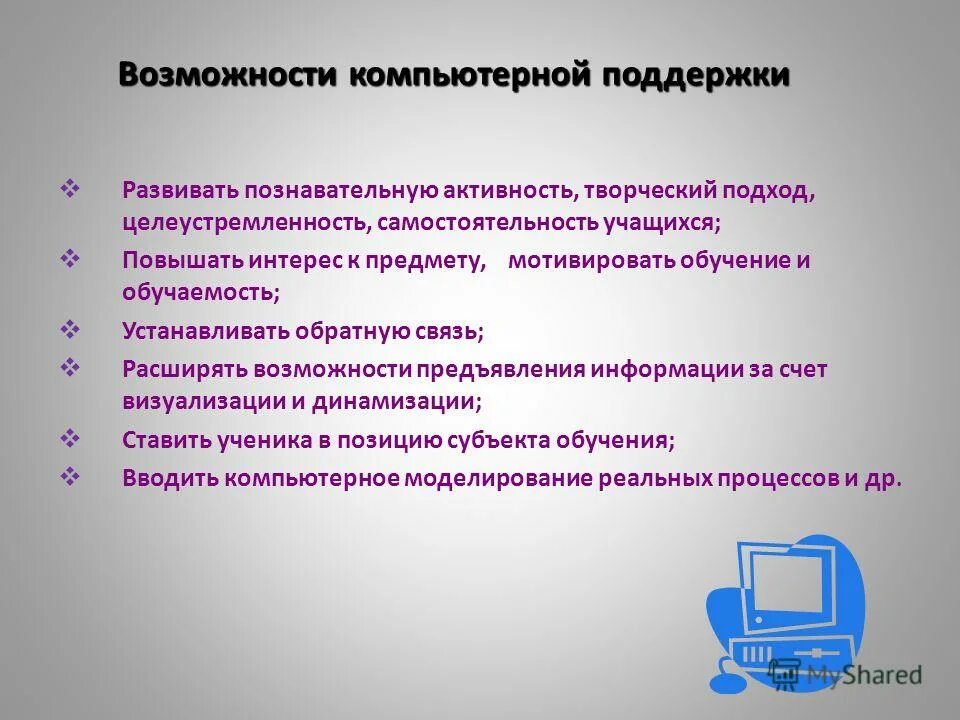 Возможности компьютерной поддержки

❖ Развивать познавательную активность, творческий подход, целеустремленность, самостоятельность учащихся;
❖ Повышать интерес к предмету, мотивировать обучение и обучаемость;
❖ Устанавливать обратную связь;
❖ Расширять возможности предъявления информации за счет визуализации и динамизации;
❖ Ставить ученика в позицию субъекта обучения;
❖ Вводить компьютерное моделирование реальных процессов и др.

MyShared